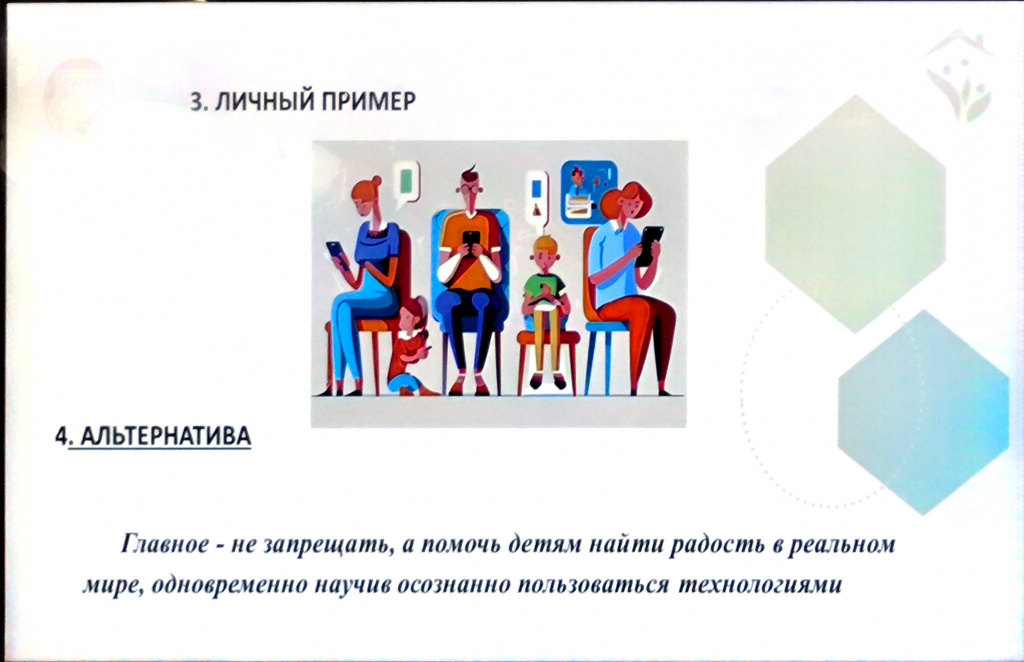 3. ЛИЧНЫЙ ПРИМЕР

4. АЛЬТЕРНАТИВА

Главное - не запрещать, а помочь детям найти радость в реальном мире, одновременно научив осознанно пользоваться технологиями